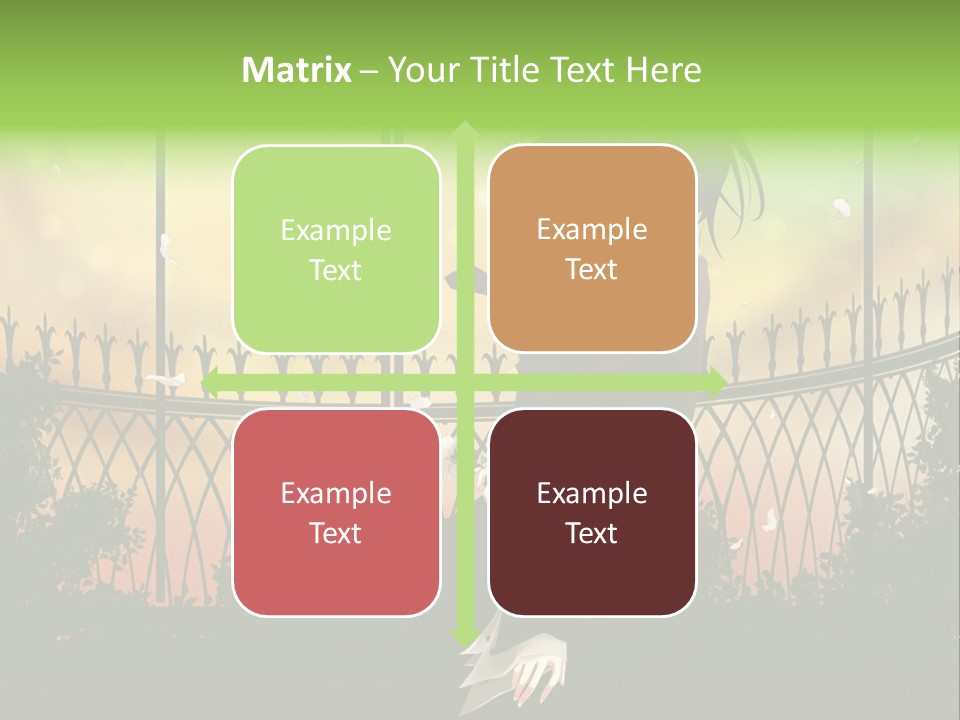 Matrix – Your Title Text Here

Example Text

Example Text

Example Text

Example Text